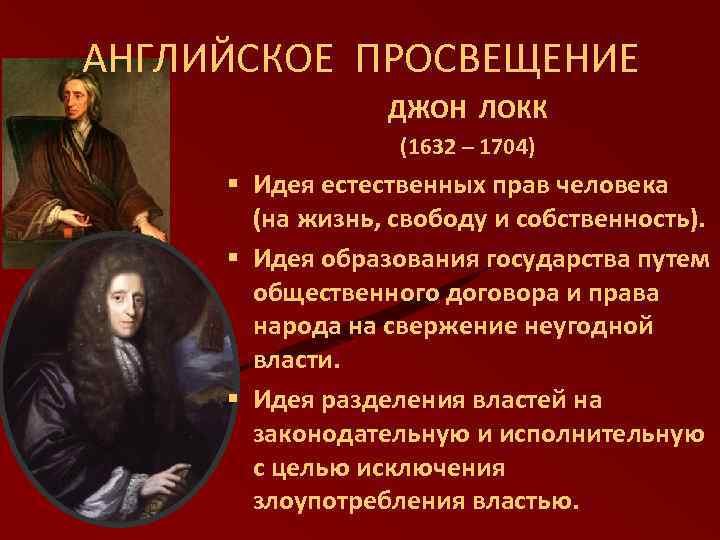 АНГЛИЙСКОЕ ПРОСВЕЩЕНИЕ

ДЖОН ЛОКК

(1632 – 1704)

▪ Идея естественных прав человека (на жизнь, свободу и собственность).

▪ Идея образования государства путем общественного договора и права народа на свержение неугодной власти.

▪ Идея разделения властей на законодательную и исполнительную с целью исключения злоупотребления властью.